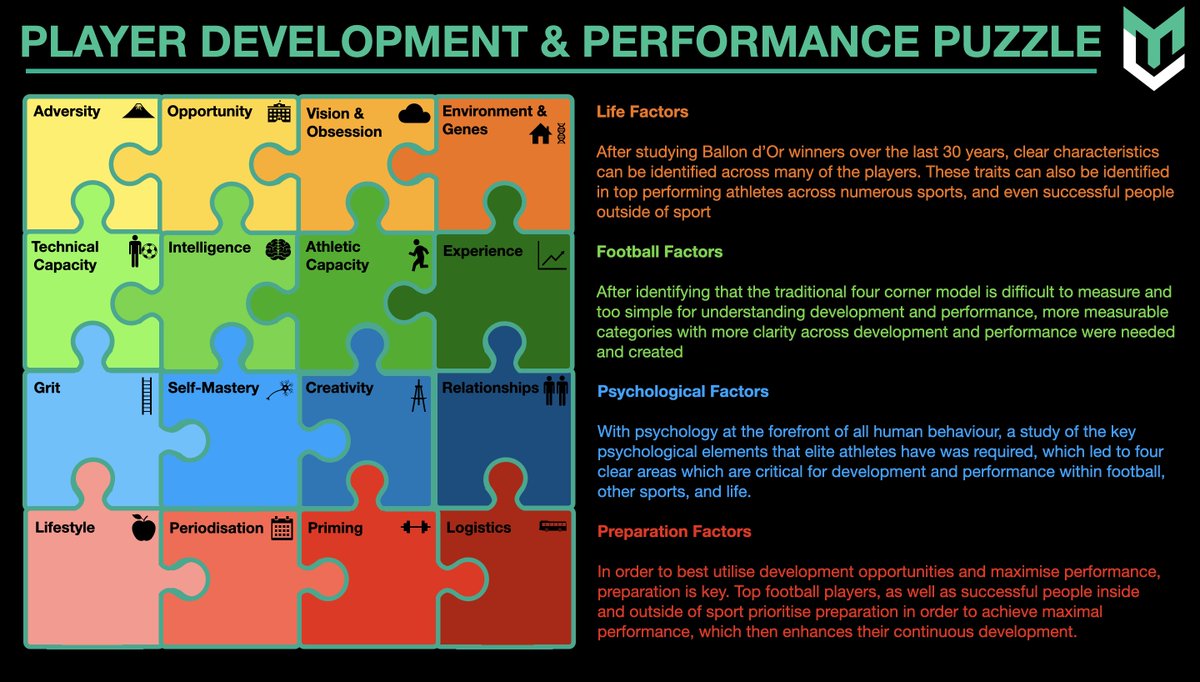 PLAYER DEVELOPMENT & PERFORMANCE PUZZLE

Adversity

Opportunity

Vision & Obsession

Environment & Genes

Technical Capacity

Intelligence

Athletic Capacity

Experience

Grit

Self-Mastery

Creativity

Relationships

Lifestyle

Periodisation

Priming

Logistics

Life Factors

After studying Ballon d'Or winners over the last 30 years, clear characteristics can be identified across many of the players. These traits can also be identified in top performing athletes across numerous sports, and even successful people outside of sport

Football Factors

After identifying that the traditional four corner model is difficult to measure and too simple for understanding development and performance, more measurable categories with more clarity across development and performance were needed and created

Psychological Factors

With psychology at the forefront of all human behaviour, a study of the key psychological elements that elite athletes have was required, which led to four clear areas which are critical for development and performance within football, other sports, and life.

Preparation Factors

In order to best utilise development opportunities and maximise performance, preparation is key. Top football players, as well as successful people inside and outside of sport prioritise preparation in order to achieve maximal performance, which then enhances their continuous development.